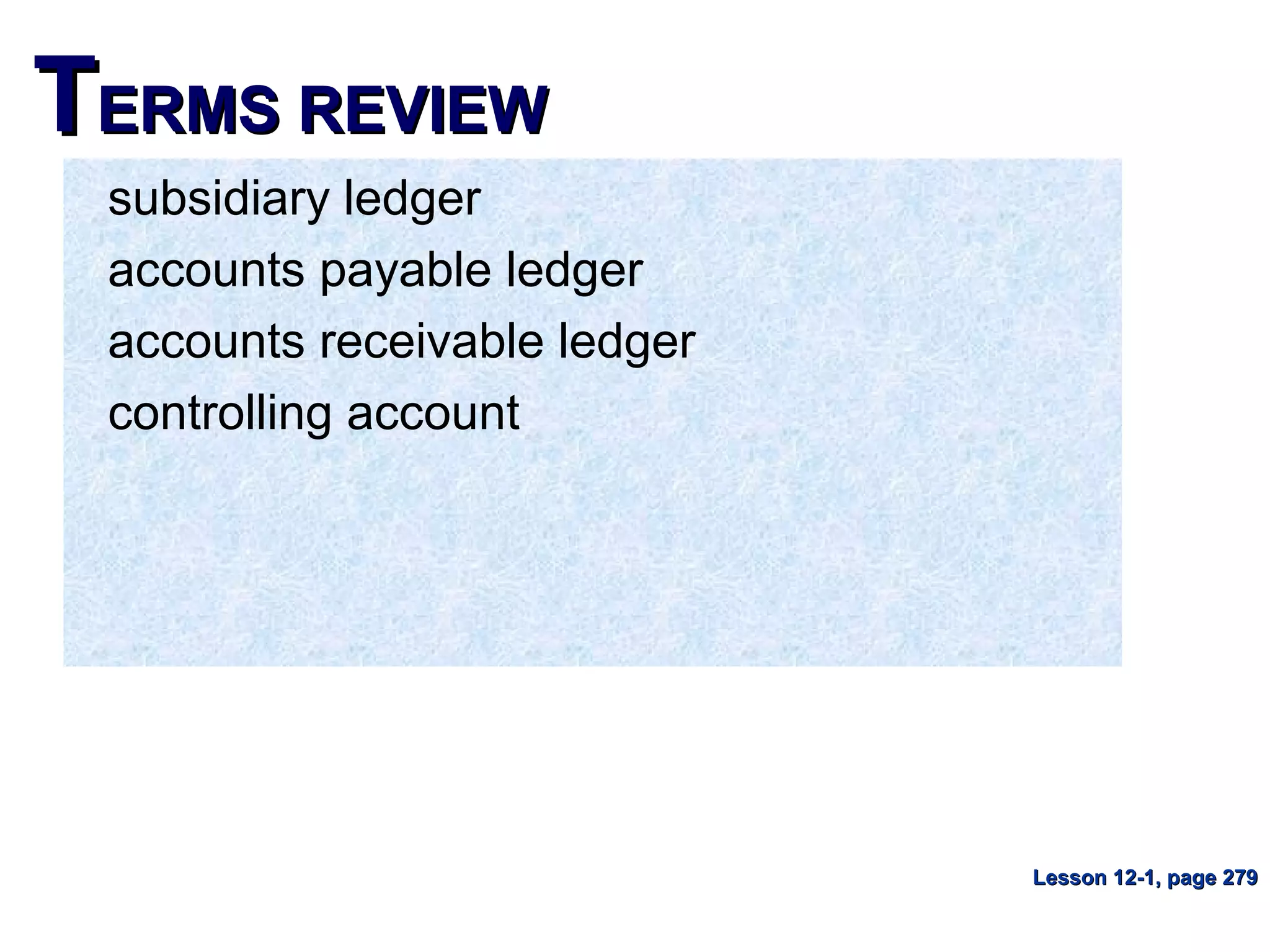 TERMS REVIEW

subsidiary ledger

accounts payable ledger

accounts receivable ledger

controlling account

Lesson 12-1, page 279